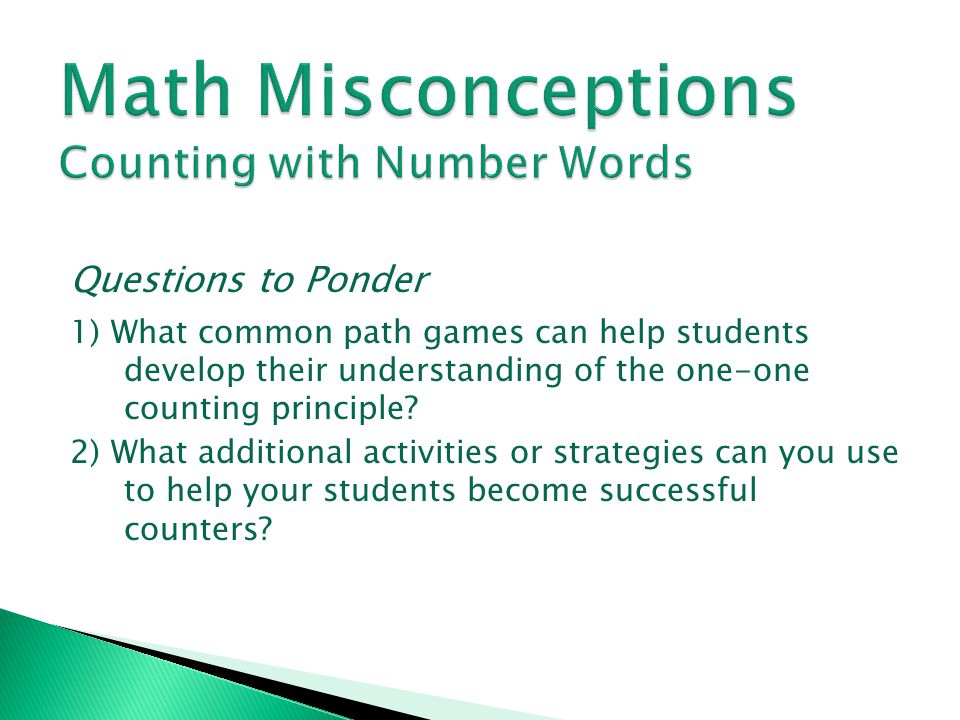 Math Misconceptions
Counting with Number Words

Questions to Ponder

1) What common path games can help students develop their understanding of the one-one counting principle?

2) What additional activities or strategies can you use to help your students become successful counters?